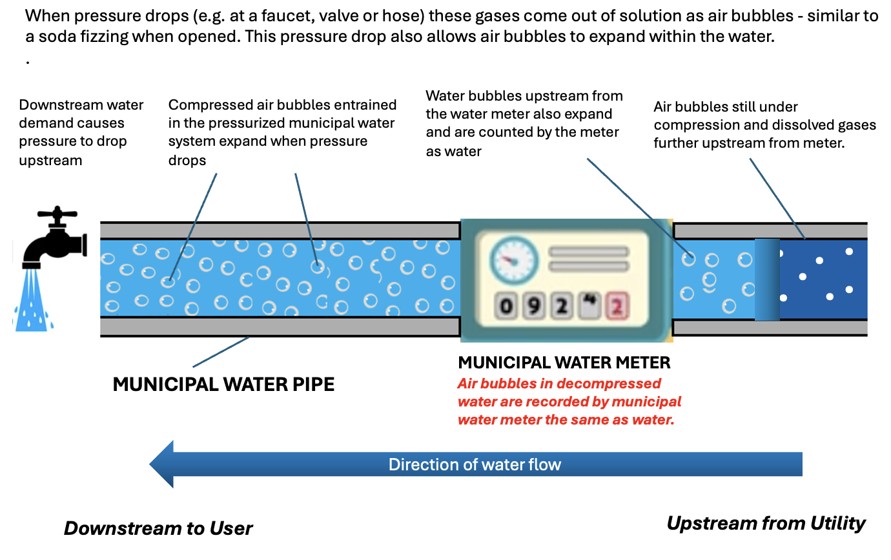 When pressure drops (e.g. at a faucet, valve or hose) these gases come out of solution as air bubbles - similar to a soda fizzing when opened. This pressure drop also allows air bubbles to expand within the water.
.

Downstream water demand causes pressure to drop upstream

Compressed air bubbles entrained in the pressurized municipal water system expand when pressure drops

Water bubbles upstream from the water meter also expand and are counted by the meter as water

Air bubbles still under compression and dissolved gases further upstream from meter.

0 9 2 4 2

MUNICIPAL WATER PIPE

MUNICIPAL WATER METER
Air bubbles in decompressed water are recorded by municipal water meter the same as water.

Direction of water flow

Downstream to User

Upstream from Utility